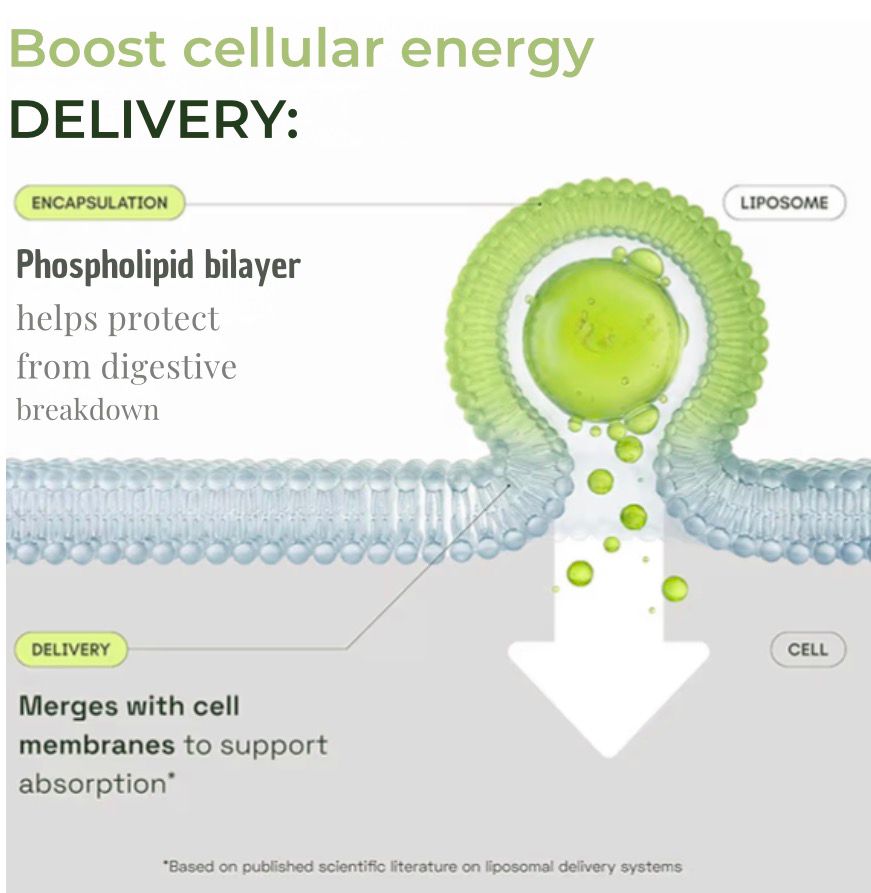 Boost cellular energy
DELIVERY:

ENCAPSULATION

LIPOSOME

Phospholipid bilayer
helps protect from digestive breakdown

DELIVERY

CELL

Merges with cell membranes to support absorption*

*Based on published scientific literature on liposomal delivery systems